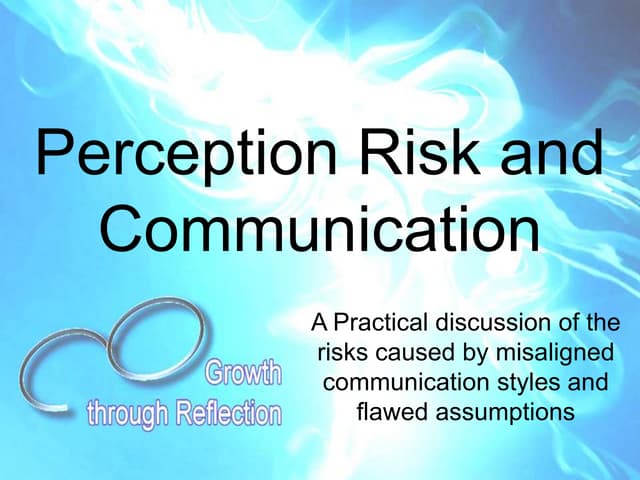 Perception Risk and Communication

Growth through Reflection

A Practical discussion of the risks caused by misaligned communication styles and flawed assumptions